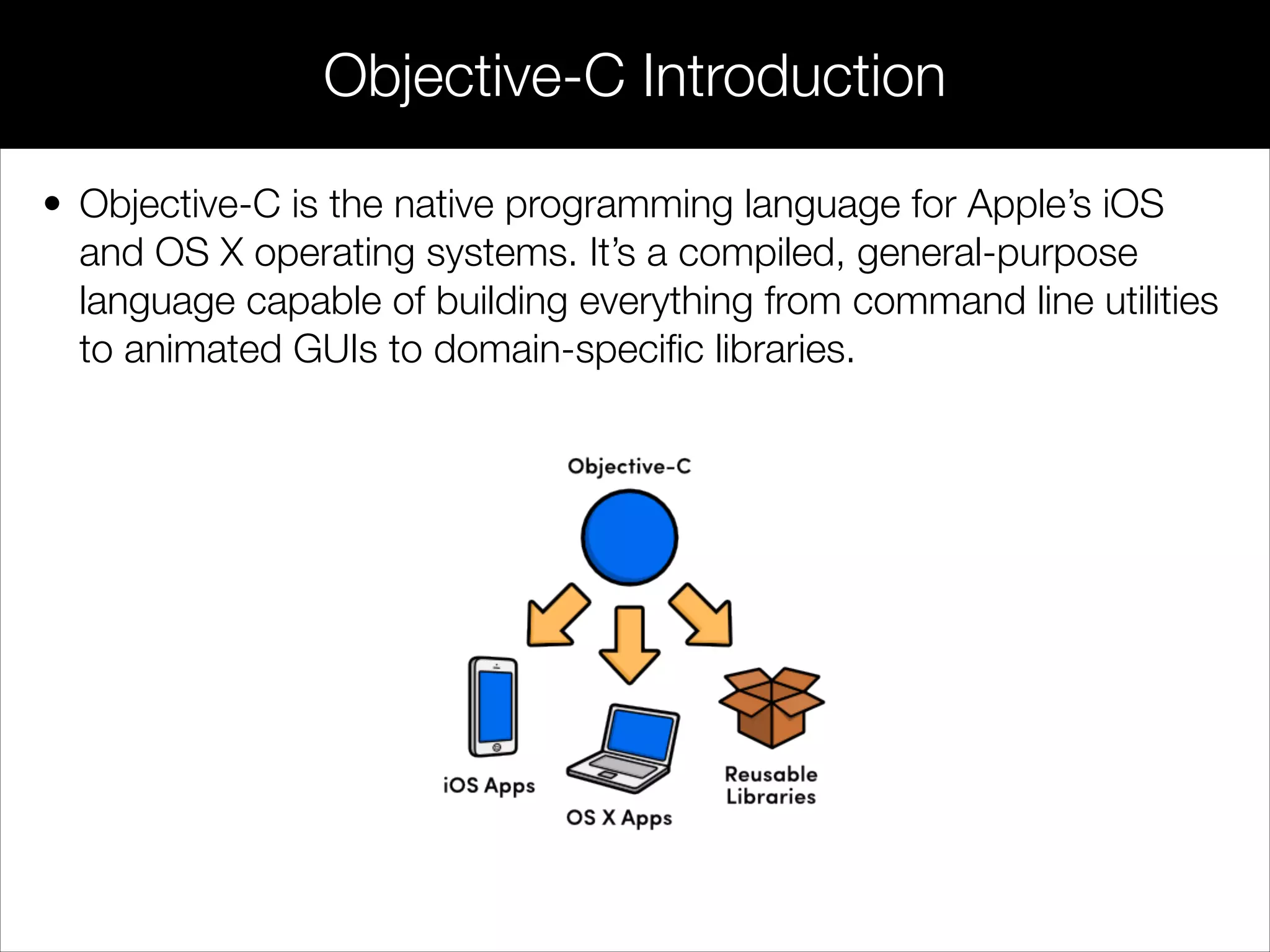 Objective-C Introduction

• Objective-C is the native programming language for Apple's iOS and OS X operating systems. It's a compiled, general-purpose language capable of building everything from command line utilities to animated GUIs to domain-specific libraries.

Objective-C

iOS Apps

OS X Apps

Reusable Libraries